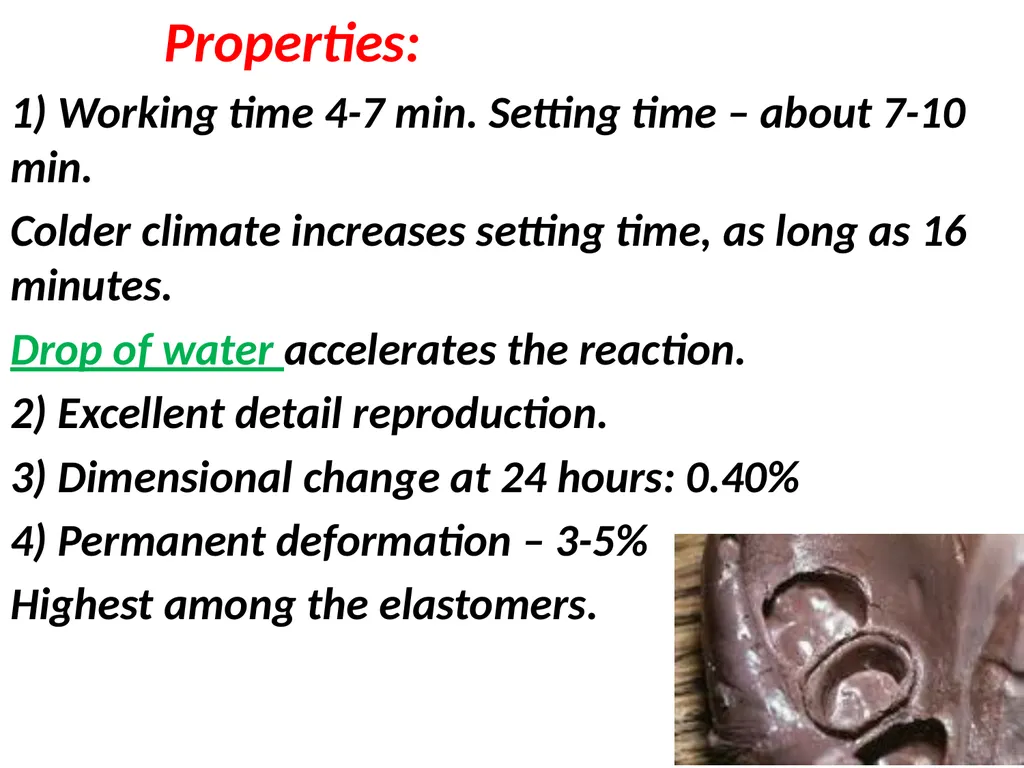 Properties:

1) Working time 4-7 min. Setting time – about 7-10 min.

Colder climate increases setting time, as long as 16 minutes.

Drop of water accelerates the reaction.

2) Excellent detail reproduction.

3) Dimensional change at 24 hours: 0.40%

4) Permanent deformation – 3-5%

Highest among the elastomers.